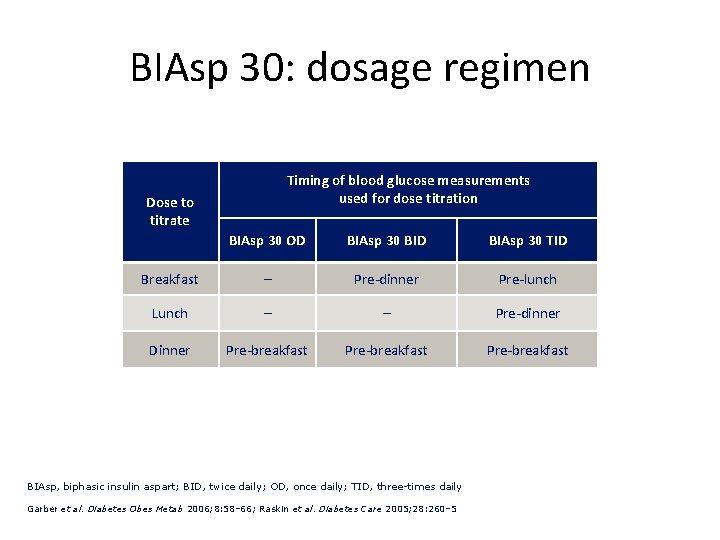 BIAsp 30: dosage regimen

| Dose to titrate | Timing of blood glucose measurements used for dose titration | | |
|---|---|---|---|
| | BIAsp 30 OD | BIAsp 30 BID | BIAsp 30 TID |
| Breakfast | – | Pre-dinner | Pre-lunch |
| Lunch | – | – | Pre-dinner |
| Dinner | Pre-breakfast | Pre-breakfast | Pre-breakfast |

BIAsp, biphasic insulin aspart; BID, twice daily; OD, once daily; TID, three-times daily

Garber et al. Diabetes Obes Metab 2006;8:58–66; Raskin et al. Diabetes Care 2005;28:260–5